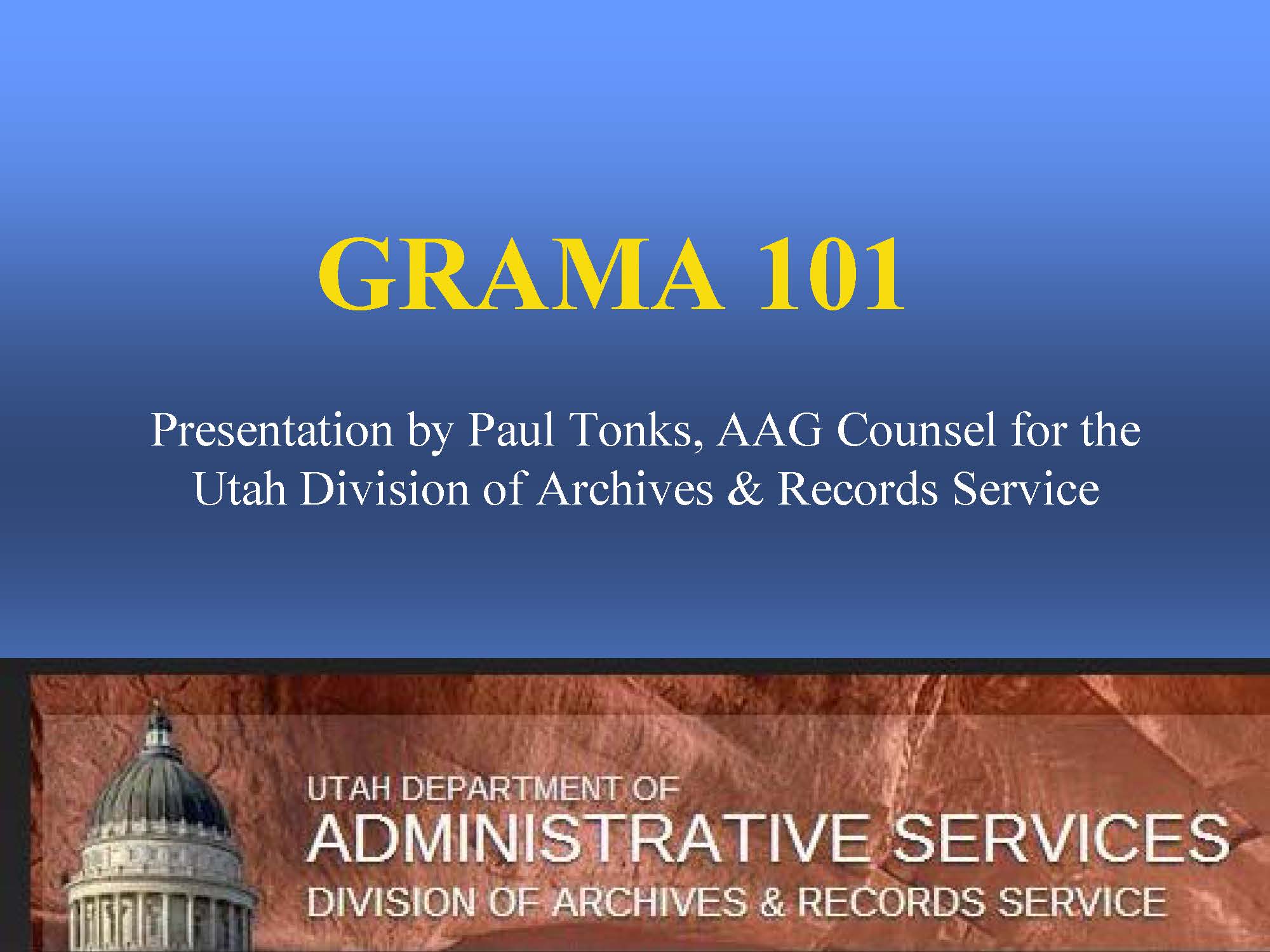 GRAMA 101

Presentation by Paul Tonks, AAG Counsel for the Utah Division of Archives & Records Service

UTAH DEPARTMENT OF
ADMINISTRATIVE SERVICES
DIVISION OF ARCHIVES & RECORDS SERVICE